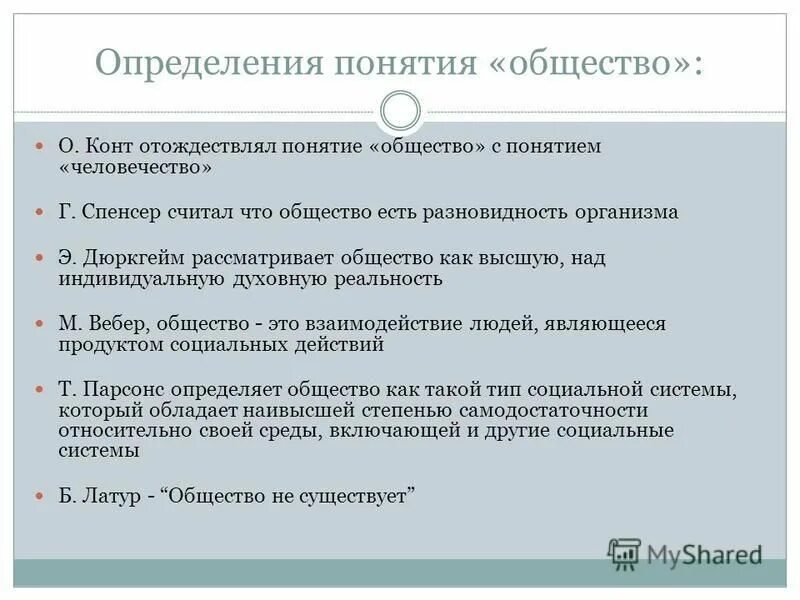 Определения понятия «общество»:

О. Конт отождествлял понятие «общество» с понятием «человечество»

Г. Спенсер считал что общество есть разновидность организма

Э. Дюркгейм рассматривает общество как высшую, над индивидуальную духовную реальность

М. Вебер, общество - это взаимодействие людей, являющееся продуктом социальных действий

Т. Парсонс определяет общество как такой тип социальной системы, который обладает наивысшей степенью самодостаточности относительно своей среды, включающей и другие социальные системы

Б. Латур - “Общество не существует”

MyShared